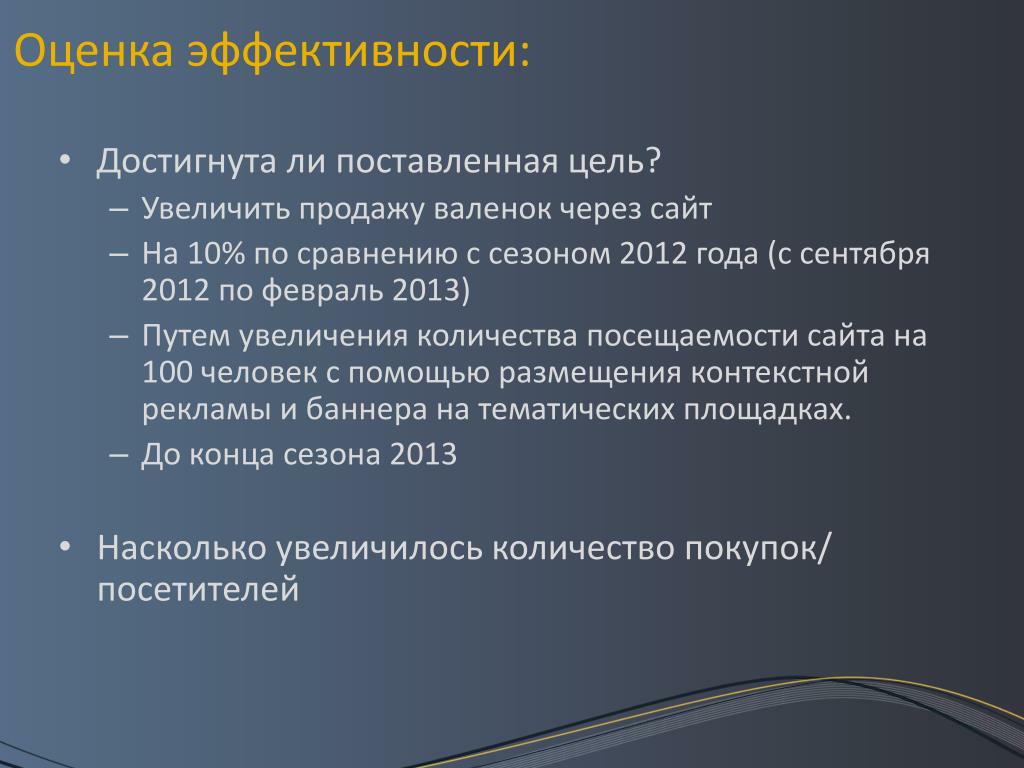 Оценка эффективности:

• Достигнута ли поставленная цель?
– Увеличить продажу валенок через сайт
– На 10% по сравнению с сезоном 2012 года (с сентября 2012 по февраль 2013)
– Путем увеличения количества посещаемости сайта на 100 человек с помощью размещения контекстной рекламы и баннера на тематических площадках.
– До конца сезона 2013

• Насколько увеличилось количество покупок/ посетителей